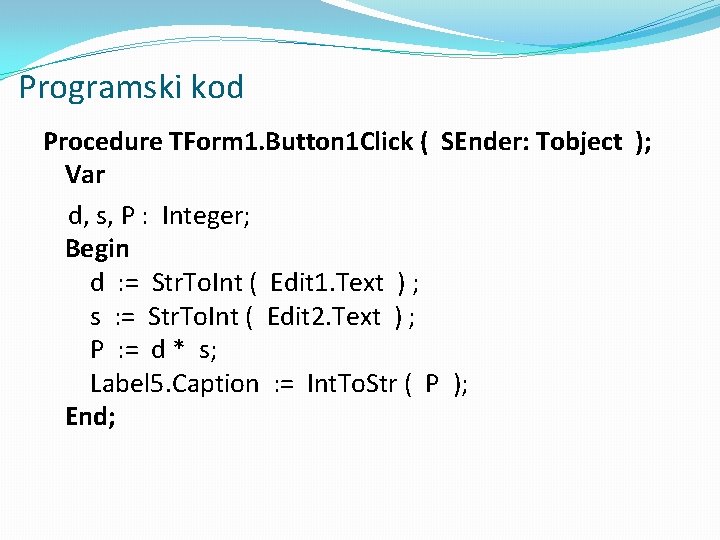 Programski kod

Procedure TForm1.Button1Click ( SEnder: Tobject );
Var
d, s, P : Integer;
Begin
d := StrToInt ( Edit1.Text ) ;
s := StrToInt ( Edit2.Text ) ;
P := d * s;
Label5.Caption := IntToStr ( P );
End;